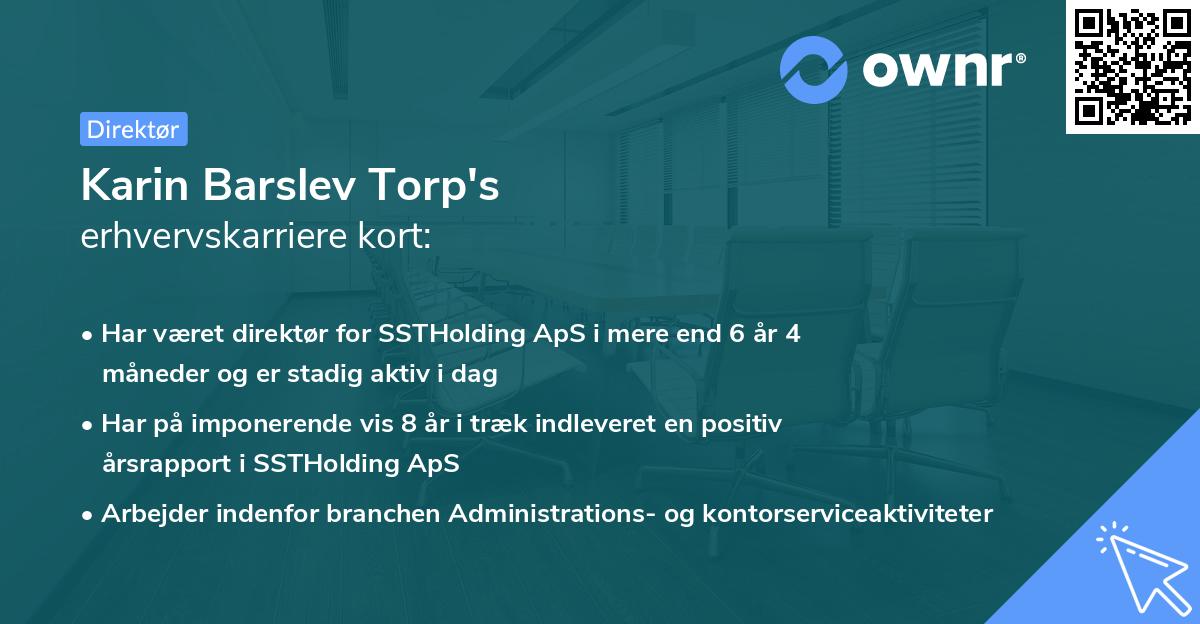 ownr®

Direktør

Karin Barslev Torp's
erhvervskarriere kort:

• Har været direktør for SSTHolding ApS i mere end 6 år 4 måneder og er stadig aktiv i dag
• Har på imponerende vis 8 år i træk indleveret en positiv årsrapport i SSTHolding ApS
• Arbejder indenfor branchen Administrations- og kontorserviceaktiviteter